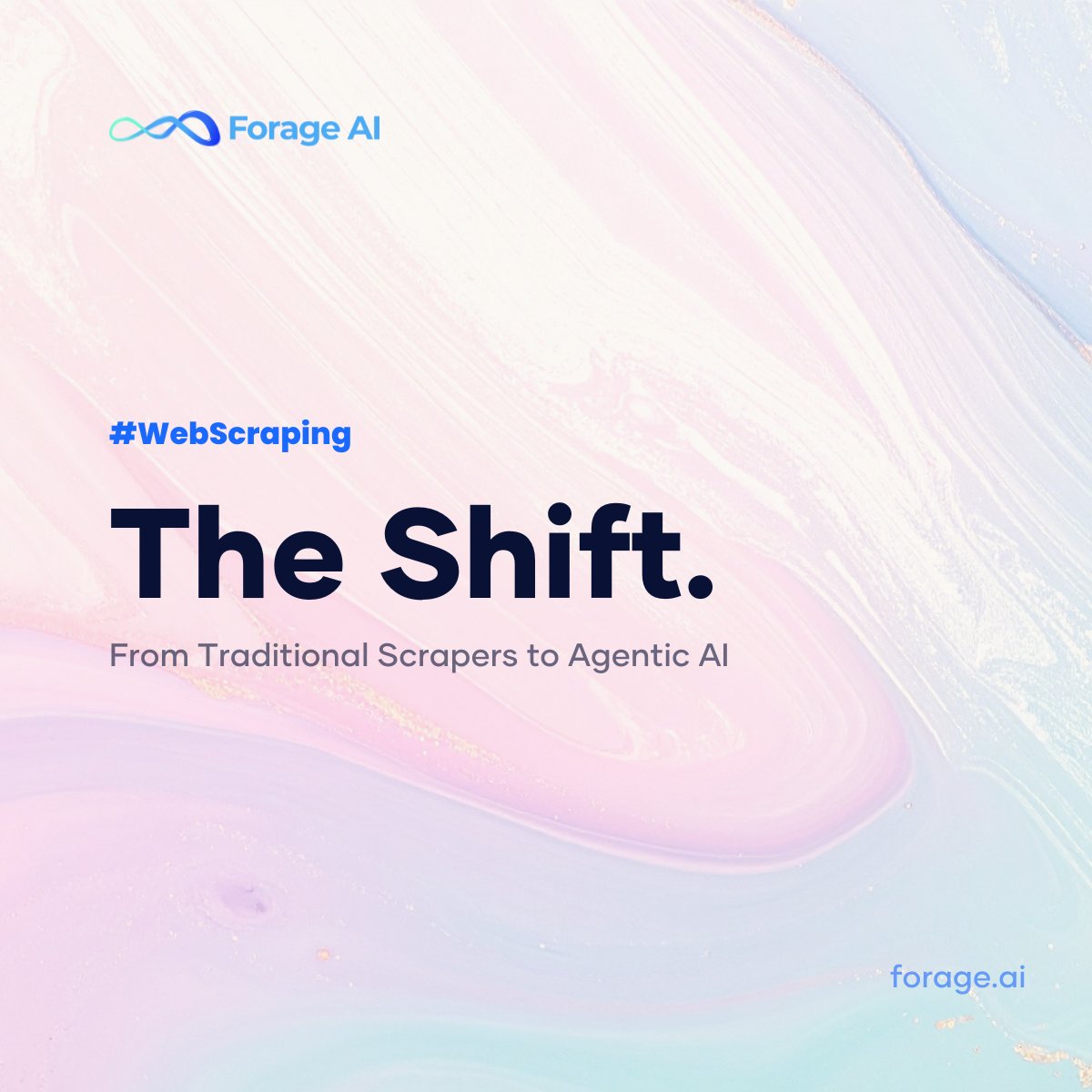 Forage AI

#WebScraping

The Shift.

From Traditional Scrapers to Agentic AI

forage.ai